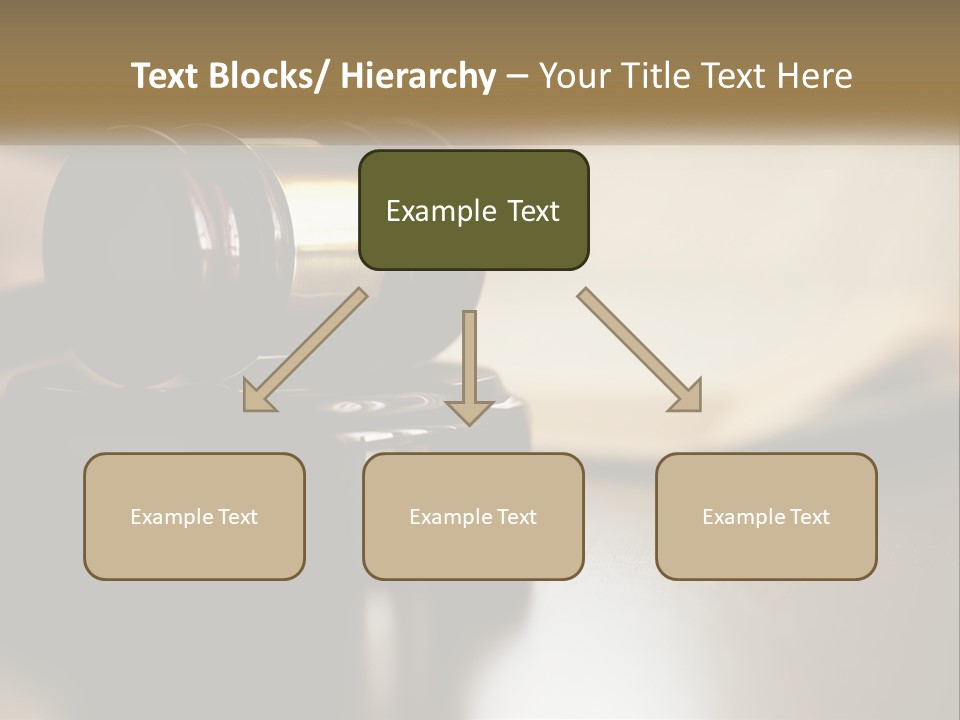 Text Blocks/ Hierarchy – Your Title Text Here

Example Text

Example Text

Example Text

Example Text